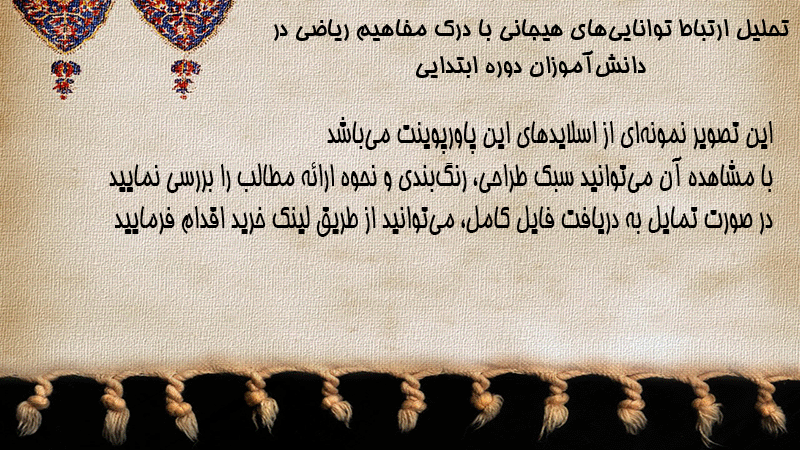 تحلیل ارتباط توانایی‌های هیجانی با درک مفاهیم ریاضی در دانش‌آموزان دوره ابتدایی

این تصویر نمونه‌ای از اسلایدهای این پاورپوینت می‌باشد
با مشاهده آن می‌توانید سبک طراحی، رنگ‌بندی و نحوه ارائه مطالب را بررسی نمایید
در صورت تمایل به دریافت فایل کامل، می‌توانید از طریق لینک خرید اقدام فرمایید